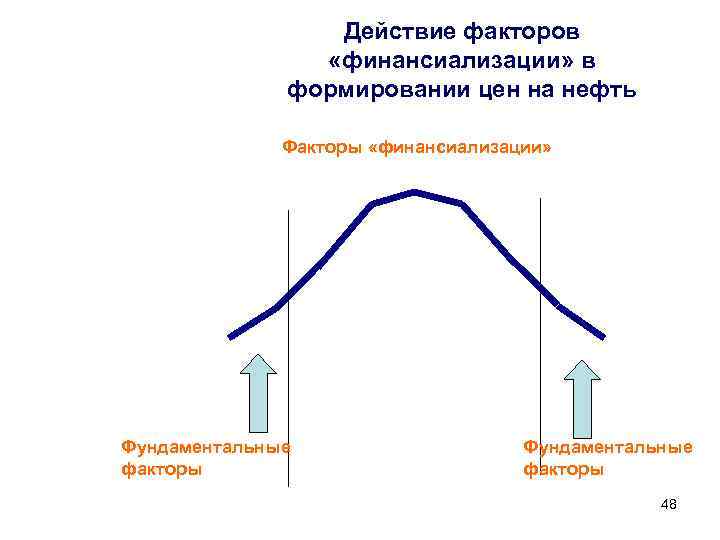 Действие факторов «финансиализации» в формировании цен на нефть

Факторы «финансиализации»

Фундаментальные факторы

Фундаментальные факторы

48